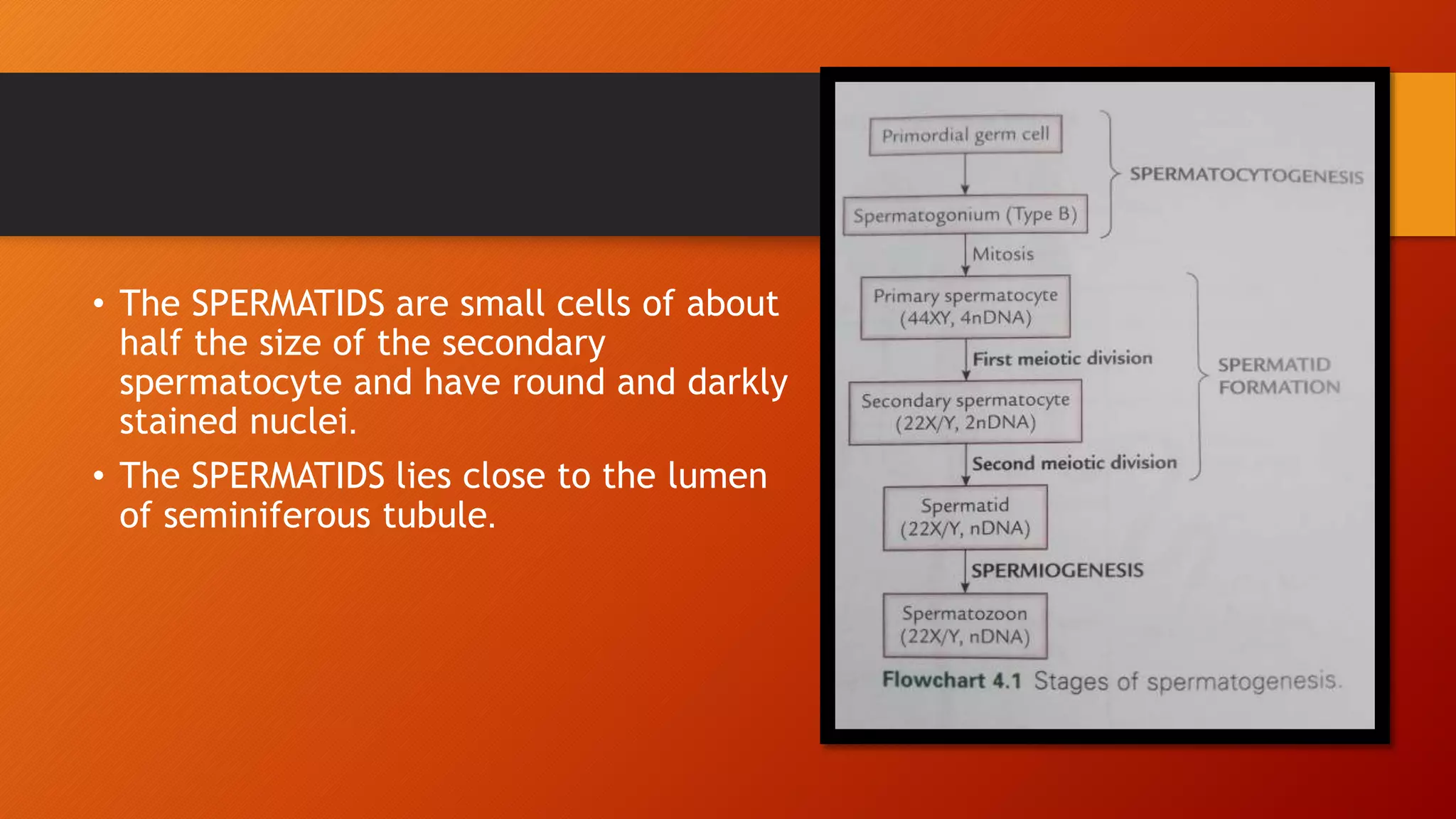 • The SPERMATIDS are small cells of about half the size of the secondary spermatocyte and have round and darkly stained nuclei.

• The SPERMATIDS lies close to the lumen of seminiferous tubule.

Primordial germ cell

Spermatogonium (Type B)

SPERMATOCYTOGENESIS

Mitosis

Primary spermatocyte (44XY, 4nDNA)

First meiotic division

Secondary spermatocyte (22X/Y, 2nDNA)

Second meiotic division

SPERMATID FORMATION

Spermatid (22X/Y, nDNA)

SPERMIOGENESIS

Spermatozoon (22X/Y, nDNA)

Flowchart 4.1 Stages of spermatogenesis.